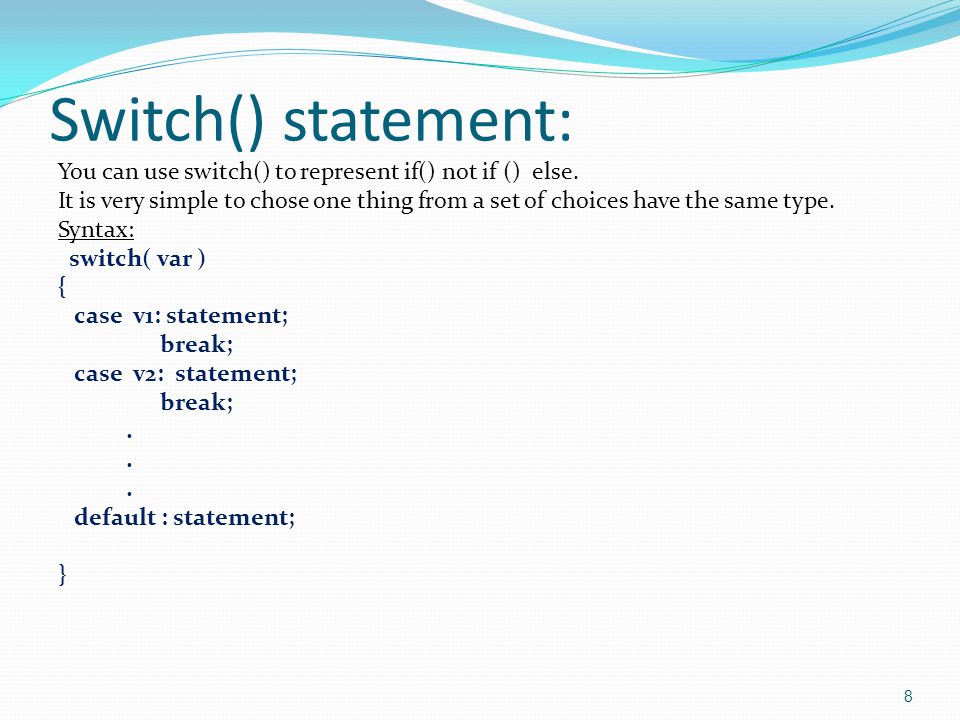 Switch() statement:

You can use switch() to represent if() not if () else.
It is very simple to chose one thing from a set of choices have the same type.

Syntax:
switch( var )
{
case v1: statement;
break;
case v2: statement;
break;
.
.
.
default : statement;

}

8